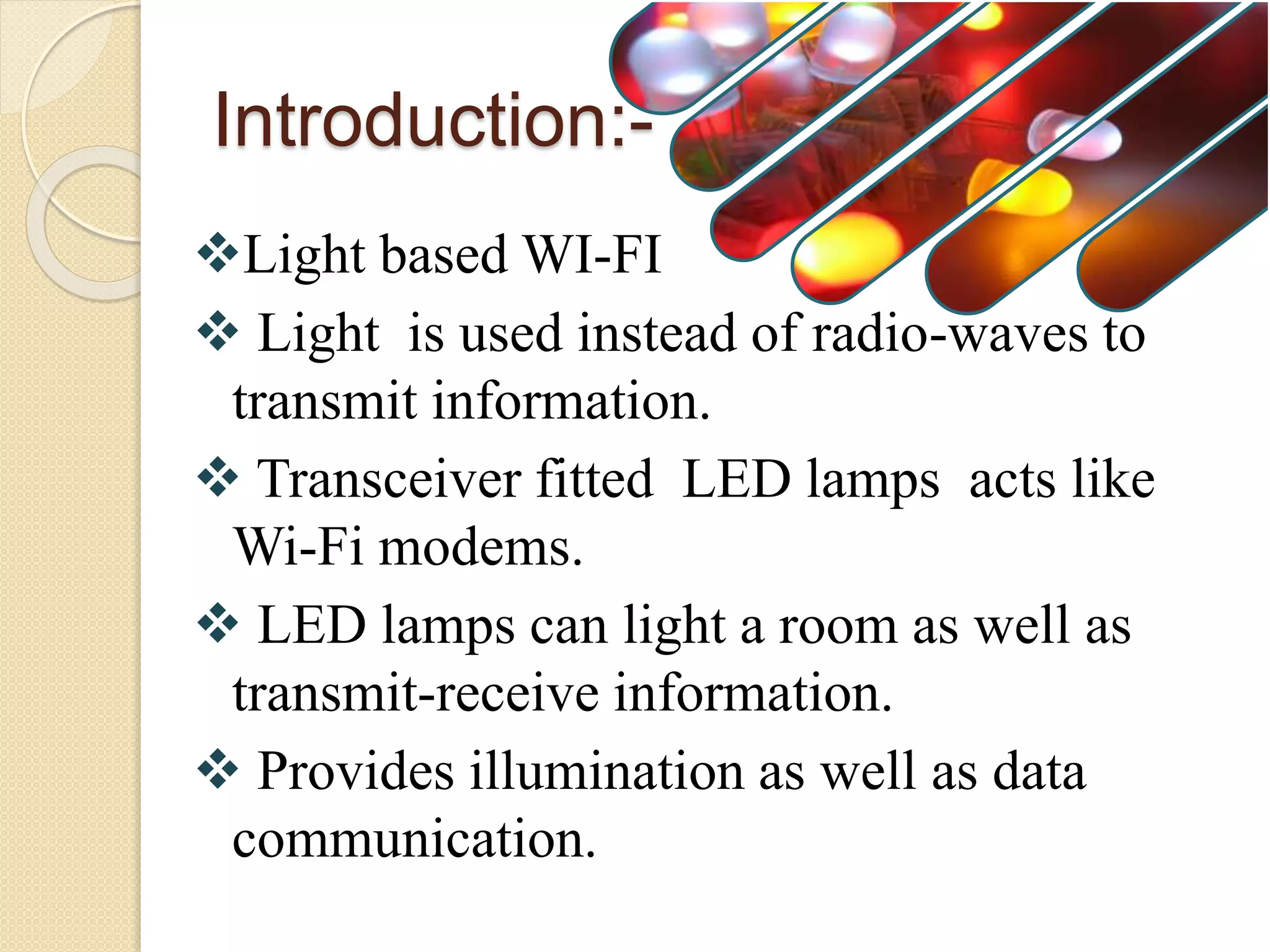 Introduction:-

❖Light based WI-FI

❖ Light is used instead of radio-waves to transmit information.

❖ Transceiver fitted LED lamps acts like Wi-Fi modems.

❖ LED lamps can light a room as well as transmit-receive information.

❖ Provides illumination as well as data communication.